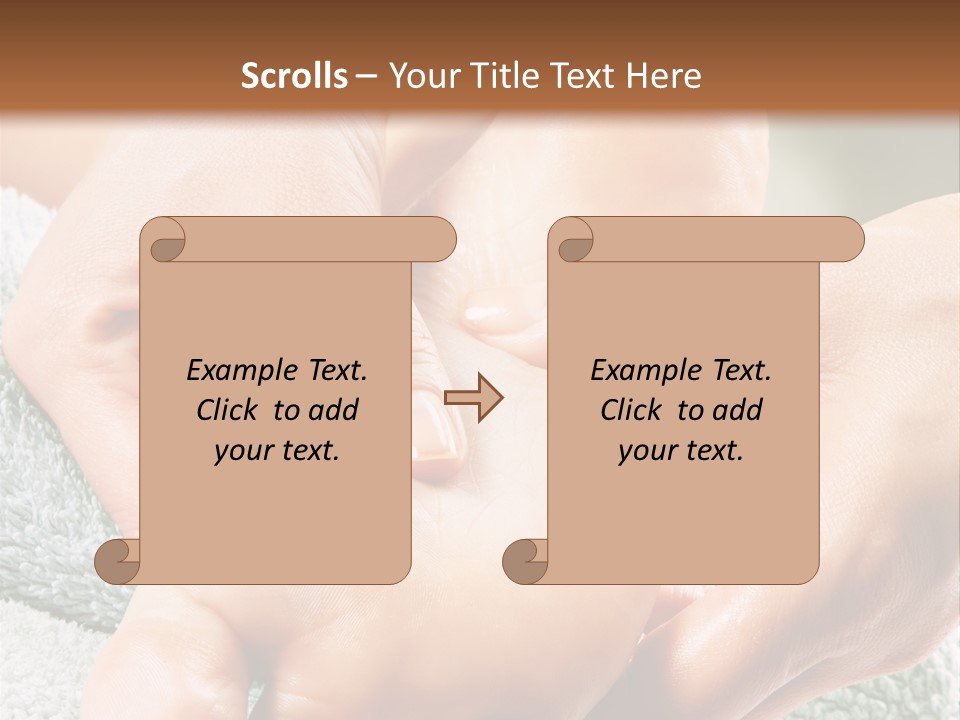 Scrolls – Your Title Text Here

Example Text. Click to add your text.

Example Text. Click to add your text.